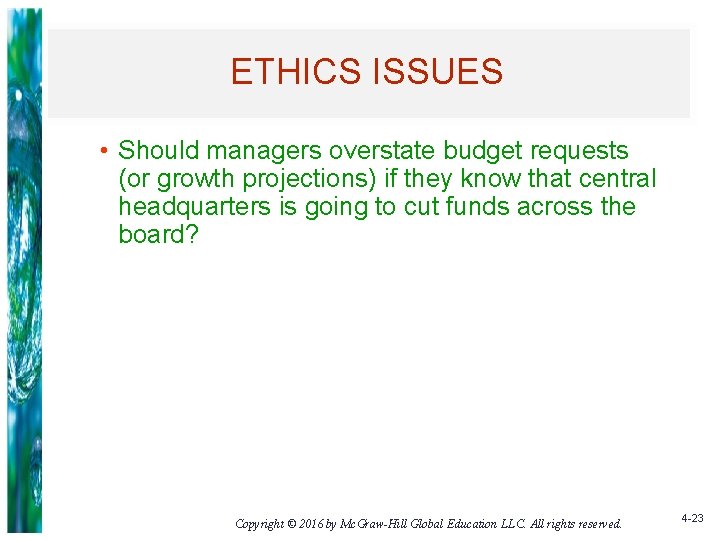 ETHICS ISSUES

• Should managers overstate budget requests (or growth projections) if they know that central headquarters is going to cut funds across the board?

Copyright © 2016 by McGraw-Hill Global Education LLC. All rights reserved.

4-23